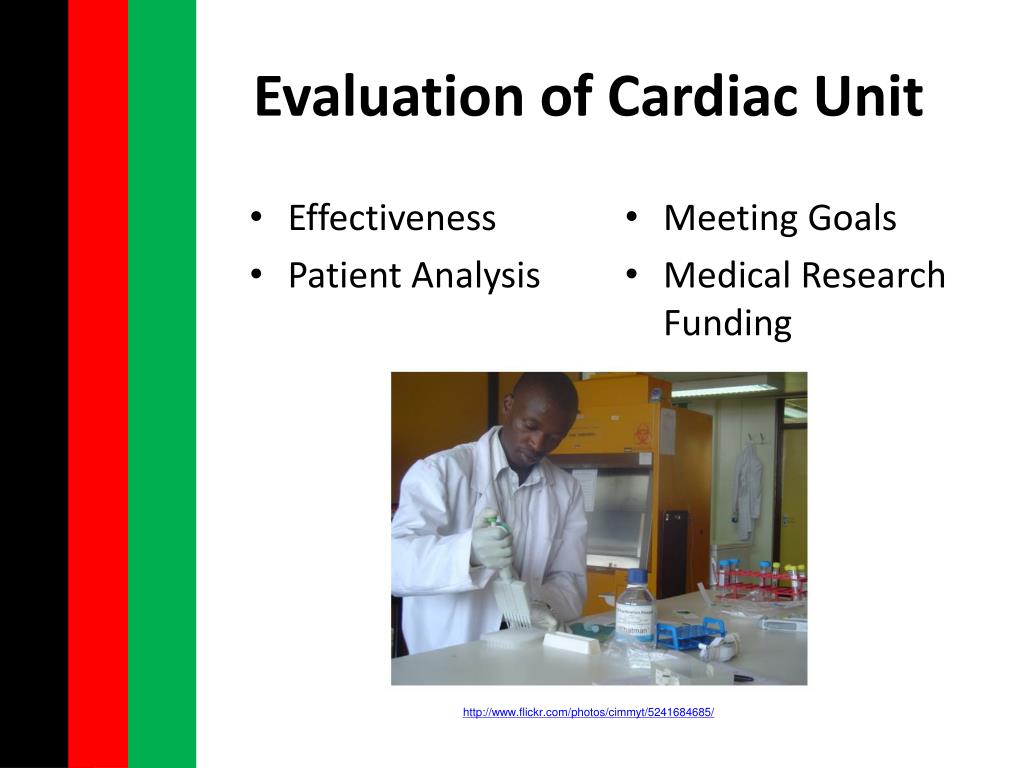 Evaluation of Cardiac Unit

• Effectiveness
• Patient Analysis

• Meeting Goals
• Medical Research Funding

http://www.flickr.com/photos/cimmyt/5241684685/